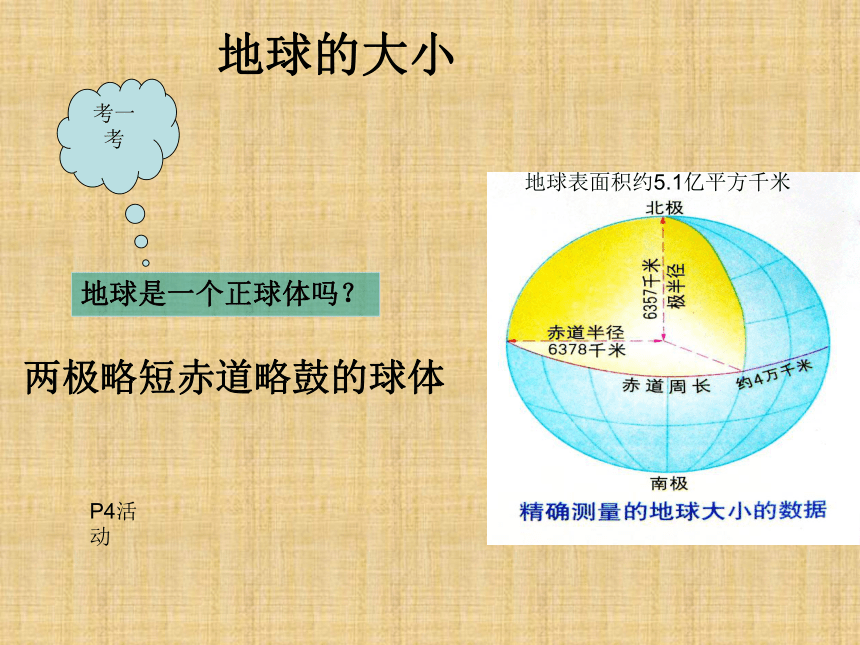 地球的大小

考一考

地球是一个正球体吗？

两极略短赤道略鼓的球体

P4活动

地球表面积约5.1亿平方千米

北极

6357千米

极半径

赤道半径
6378千米

赤道周长

约4万千米

南极

精确测量的地球大小的数据